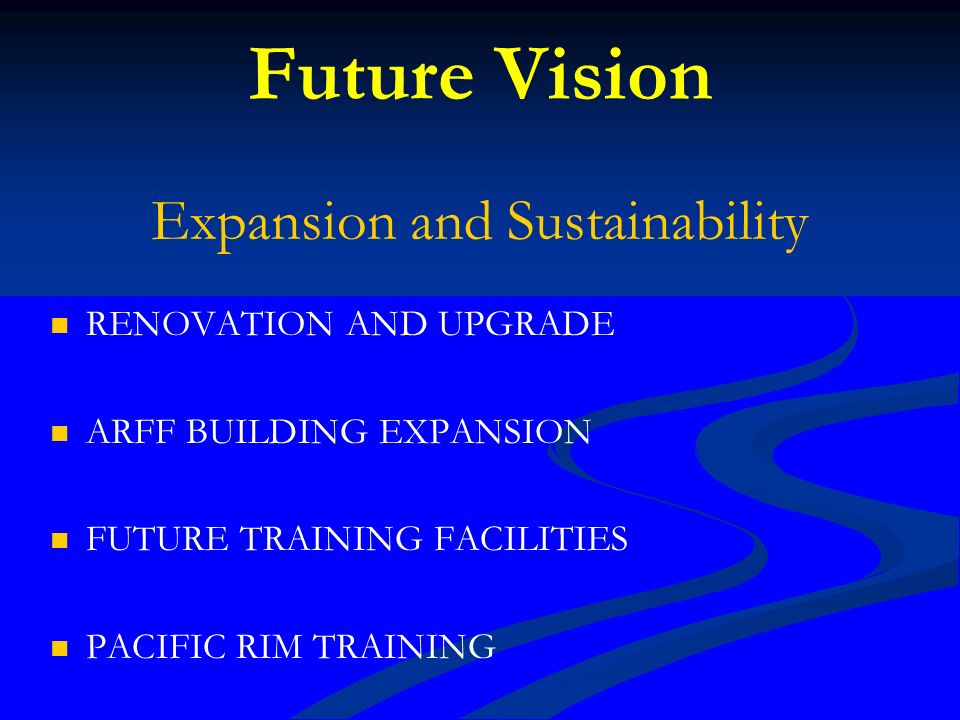 Future Vision

Expansion and Sustainability

- RENOVATION AND UPGRADE
- ARFF BUILDING EXPANSION
- FUTURE TRAINING FACILITIES
- PACIFIC RIM TRAINING